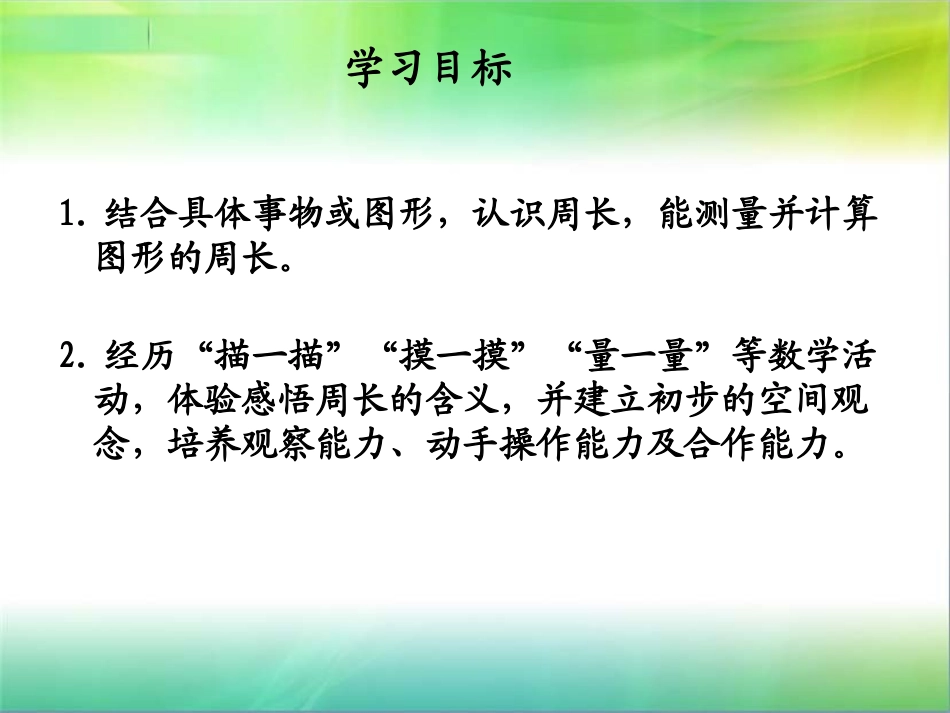 学习目标

1. 结合具体事物或图形，认识周长，能测量并计算图形的周长。

2. 经历“描一描”“摸一摸”“量一量”等数学活动，体验感悟周长的含义，并建立初步的空间观念，培养观察能力、动手操作能力及合作能力。